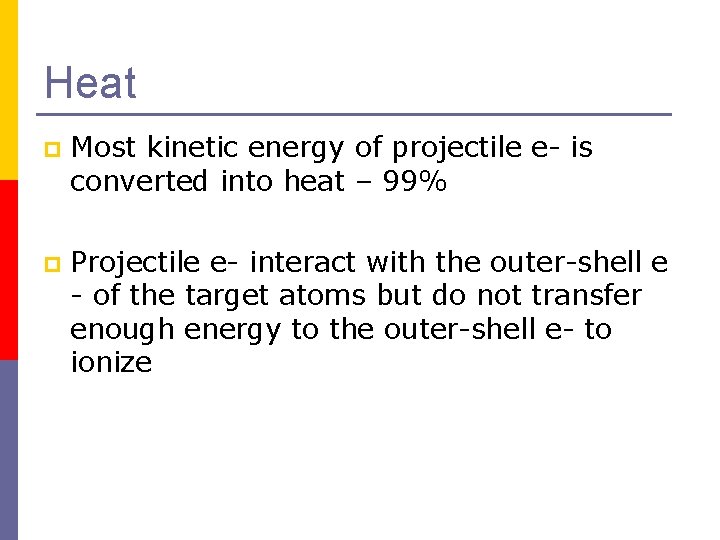 Heat

Most kinetic energy of projectile e- is converted into heat – 99%

Projectile e- interact with the outer-shell e - of the target atoms but do not transfer enough energy to the outer-shell e- to ionize